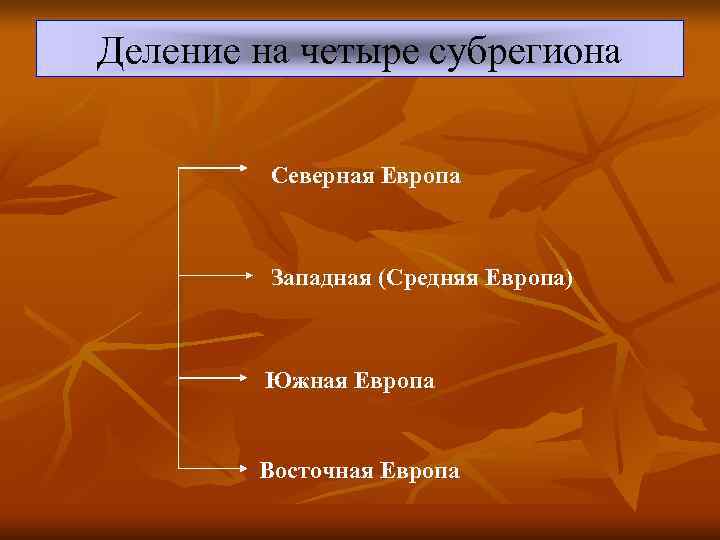 Деление на четыре субрегиона

Северная Европа

Западная (Средняя Европа)

Южная Европа

Восточная Европа